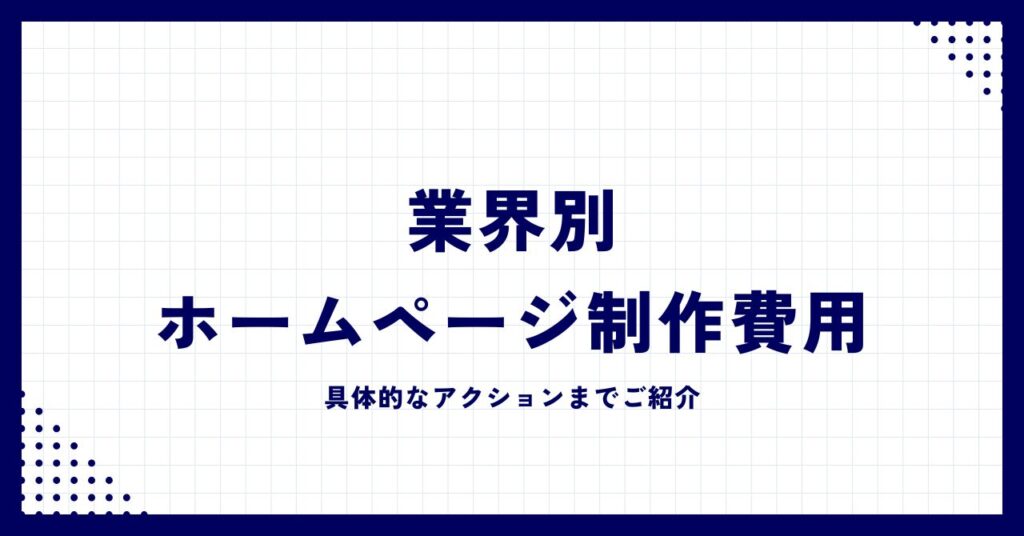 業界別
ホームページ制作費用

具体的なアクションまでご紹介